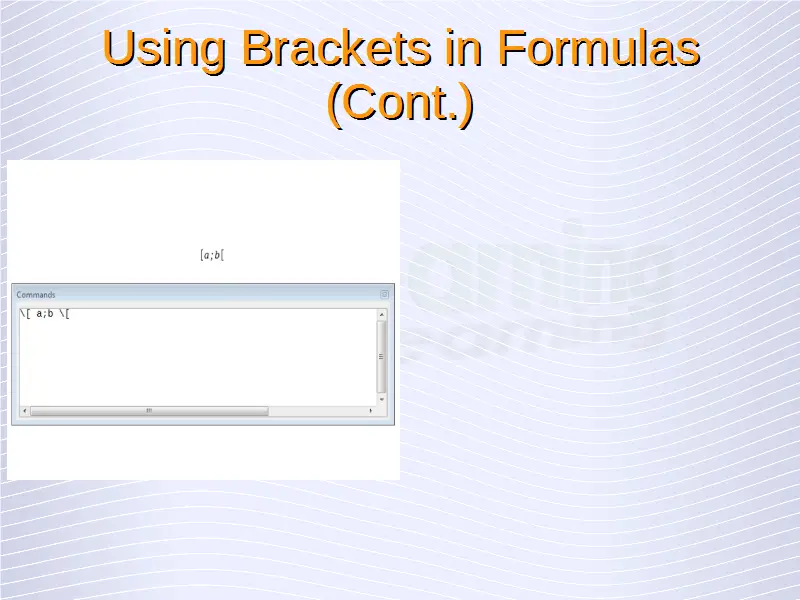 Using Brackets in Formulas (Cont.)

$[a;b[$

Commands

\[ a;b \[